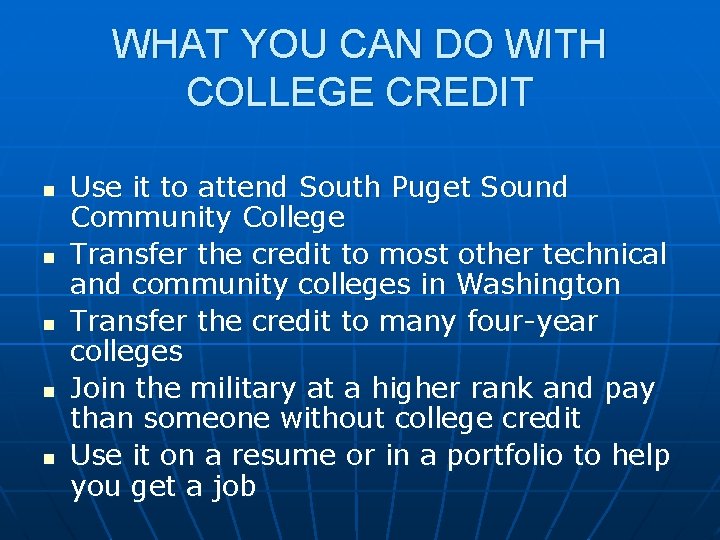 WHAT YOU CAN DO WITH COLLEGE CREDIT

- Use it to attend South Puget Sound Community College
- Transfer the credit to most other technical and community colleges in Washington
- Transfer the credit to many four-year colleges
- Join the military at a higher rank and pay than someone without college credit
- Use it on a resume or in a portfolio to help you get a job